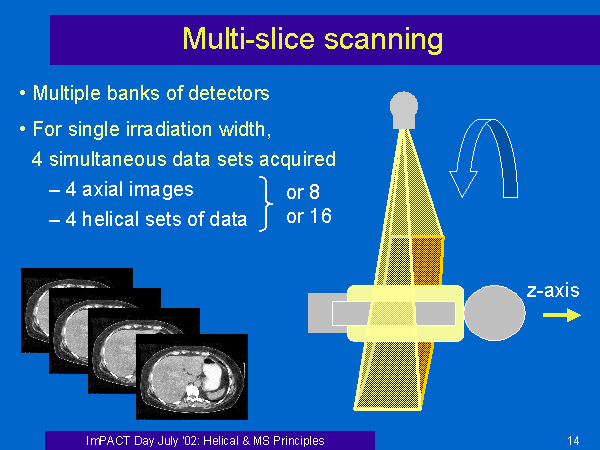 Multi-slice scanning

• Multiple banks of detectors

• For single irradiation width, 4 simultaneous data sets acquired

– 4 axial images

– 4 helical sets of data

or 8
or 16

z-axis

ImPACT Day July '02: Helical & MS Principles

14